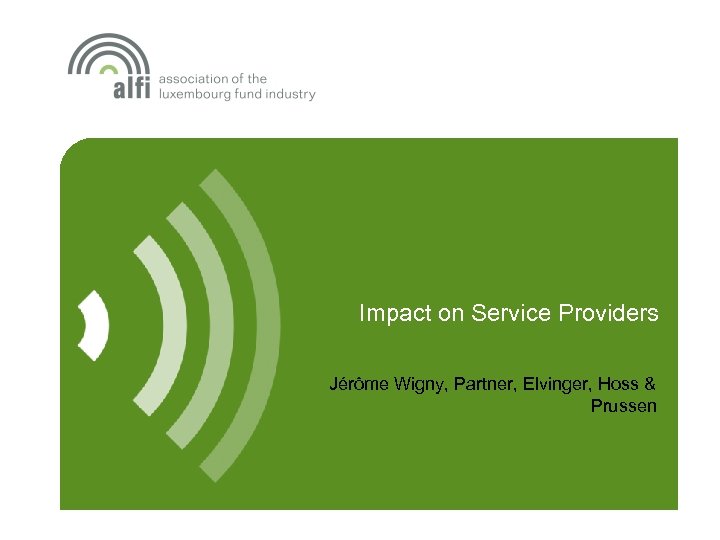 alfi association of the luxembourg fund industry

Impact on Service Providers

Jérôme Wigny, Partner, Elvinger, Hoss & Prussen